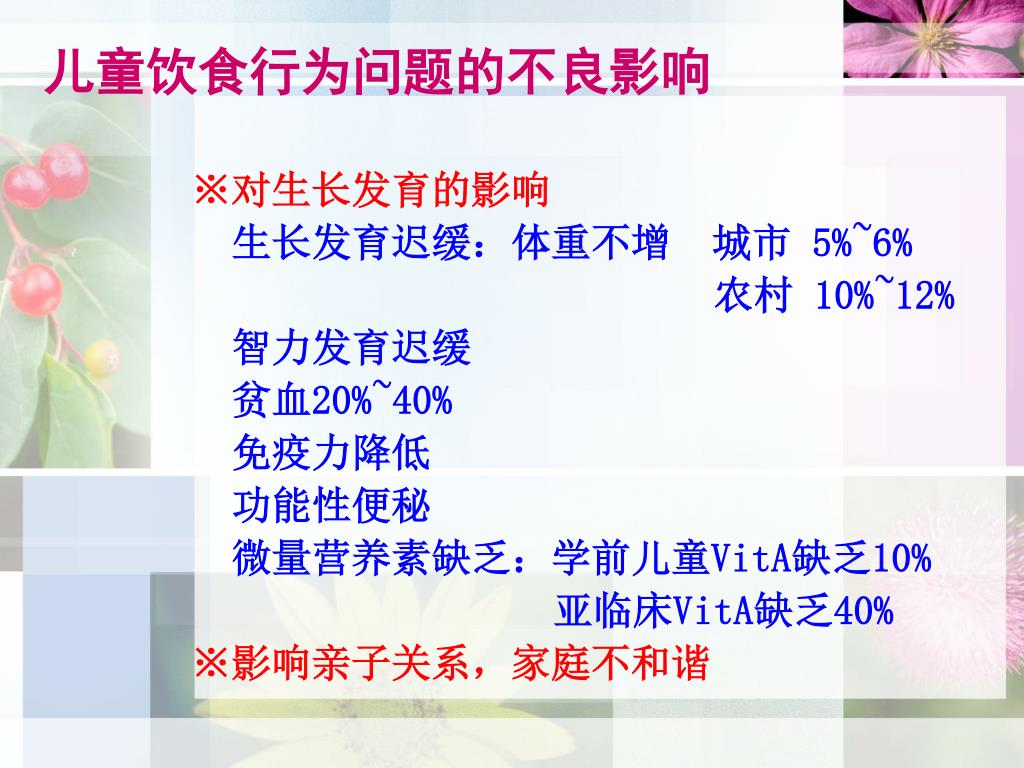 儿童饮食行为问题的不良影响

※对生长发育的影响
生长发育迟缓：体重不增 城市 5%~6%
农村 10%~12%
智力发育迟缓
贫血20%~40%
免疫力降低
功能性便秘
微量营养素缺乏：学前儿童VitA缺乏10%
亚临床VitA缺乏40%
※影响亲子关系，家庭不和谐